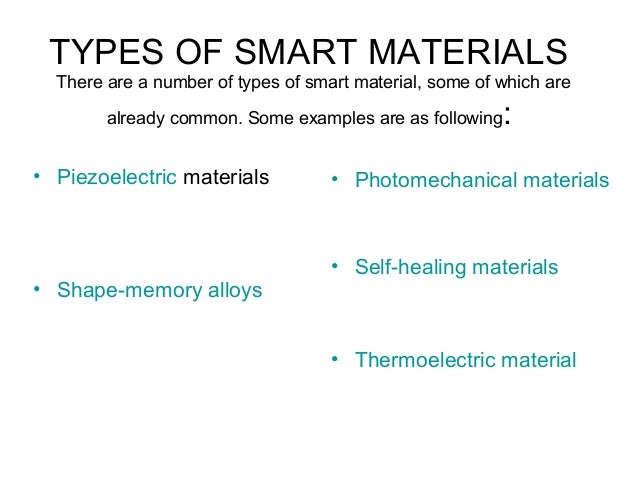 TYPES OF SMART MATERIALS
There are a number of types of smart material, some of which are already common. Some examples are as following:

• Piezoelectric materials

• Shape-memory alloys

• Photomechanical materials

• Self-healing materials

• Thermoelectric material